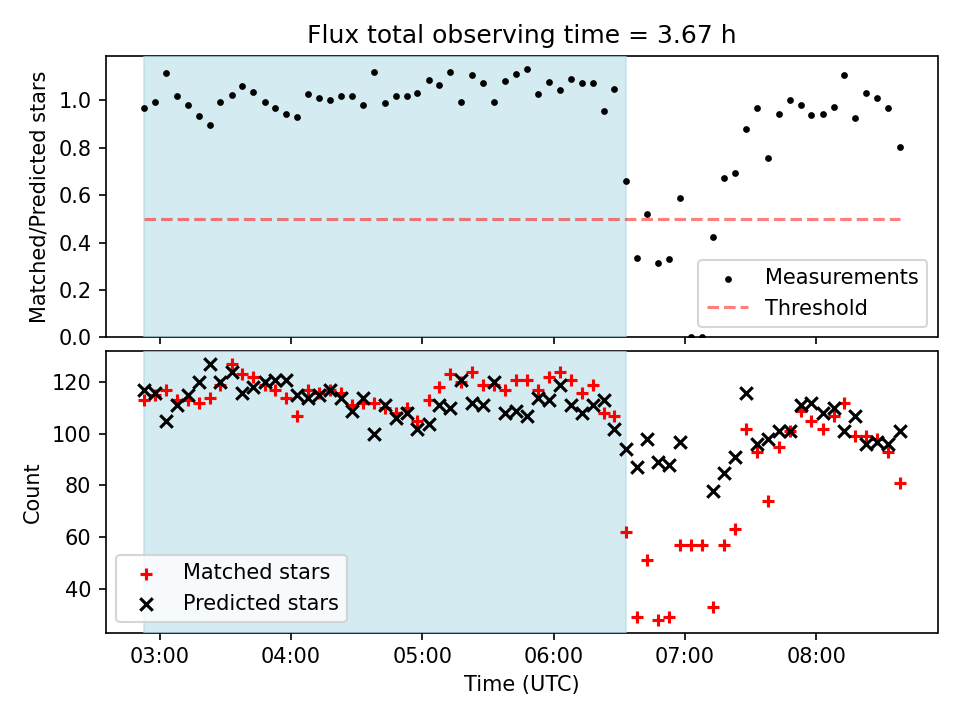 Flux total observing time = 3.67 h

Matched/Predicted stars

1.0
0.8
0.6
0.4
0.2
0.0

Measurements
Threshold

Count

120
100
80
60
40

Matched stars
Predicted stars

03:00
04:00
05:00
06:00
07:00
08:00

Time (UTC)